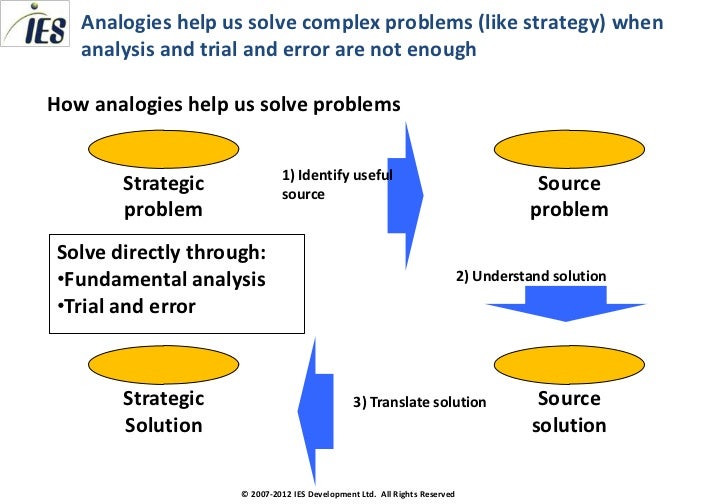 IES

Analogies help us solve complex problems (like strategy) when analysis and trial and error are not enough

How analogies help us solve problems

Strategic problem

1) Identify useful source

Source problem

Solve directly through:
•Fundamental analysis
•Trial and error

2) Understand solution

Strategic Solution

3) Translate solution

Source solution

© 2007-2012 IES Development Ltd. All Rights Reserved